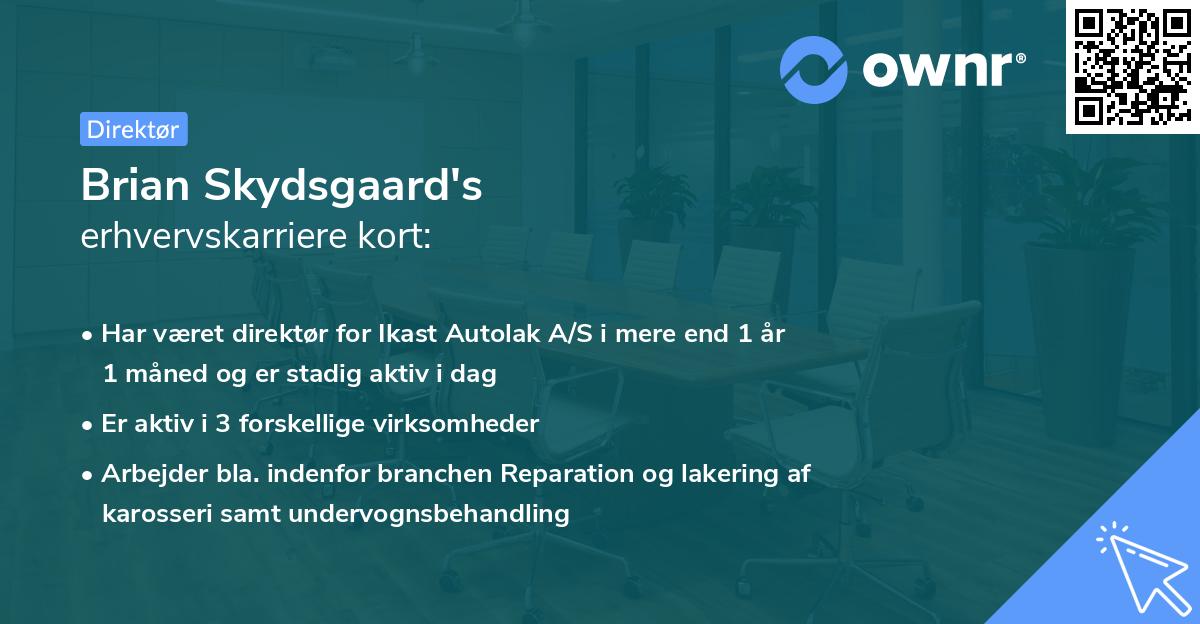 ownr®

Direktør

Brian Skydsgaard's
erhvervskarriere kort:

• Har været direktør for Ikast Autolak A/S i mere end 1 år 1 måned og er stadig aktiv i dag

• Er aktiv i 3 forskellige virksomheder

• Arbejder bla. indenfor branchen Reparation og lakering af karosseri samt undervognsbehandling